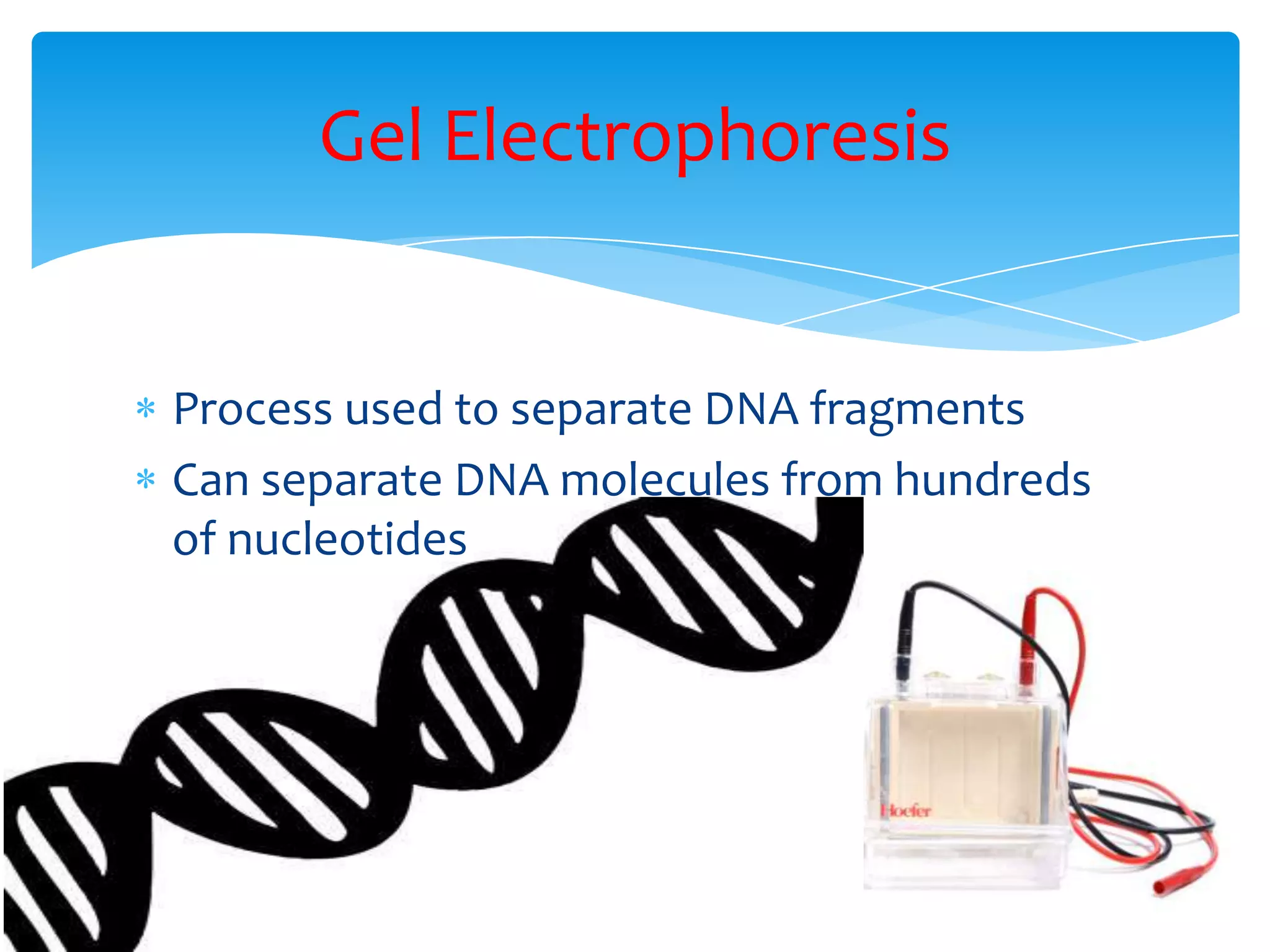 Gel Electrophoresis

* Process used to separate DNA fragments
* Can separate DNA molecules from hundreds of nucleotides

Hoefer